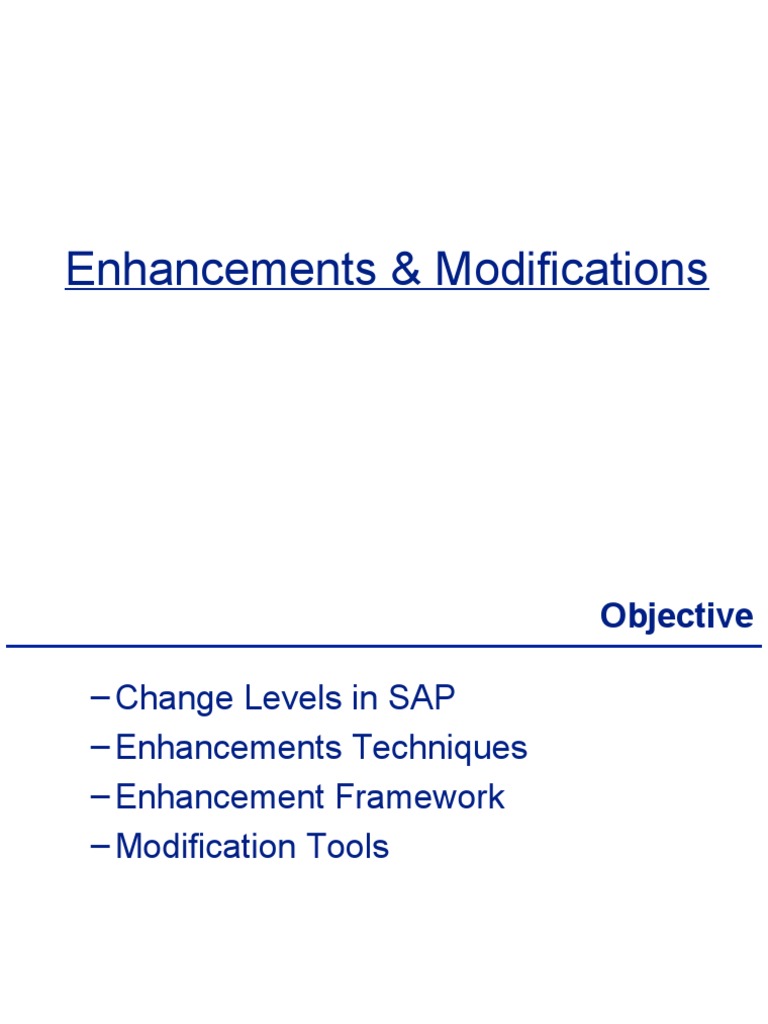 Enhancements & Modifications

Objective

– Change Levels in SAP
– Enhancements Techniques
– Enhancement Framework
– Modification Tools